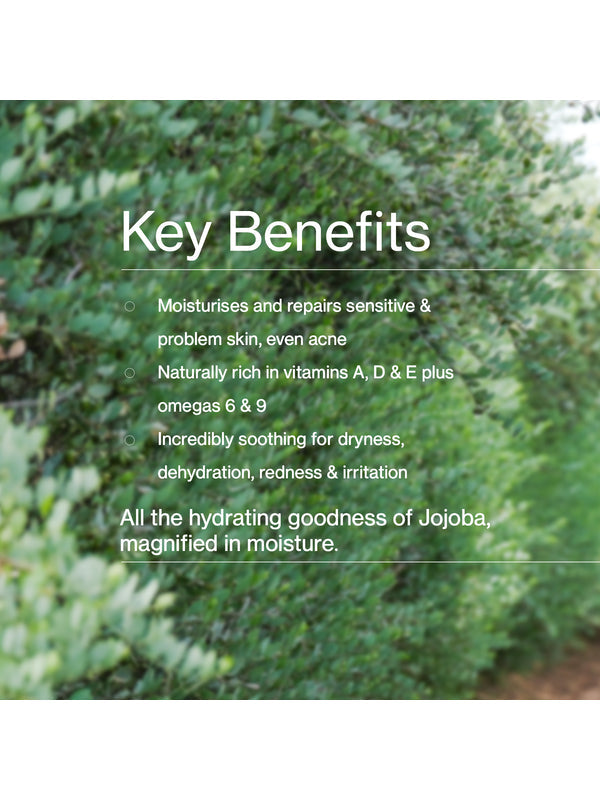 Key Benefits

○ Moisturises and repairs sensitive & problem skin, even acne
○ Naturally rich in vitamins A, D & E plus omegas 6 & 9
○ Incredibly soothing for dryness, dehydration, redness & irritation

All the hydrating goodness of Jojoba, magnified in moisture.